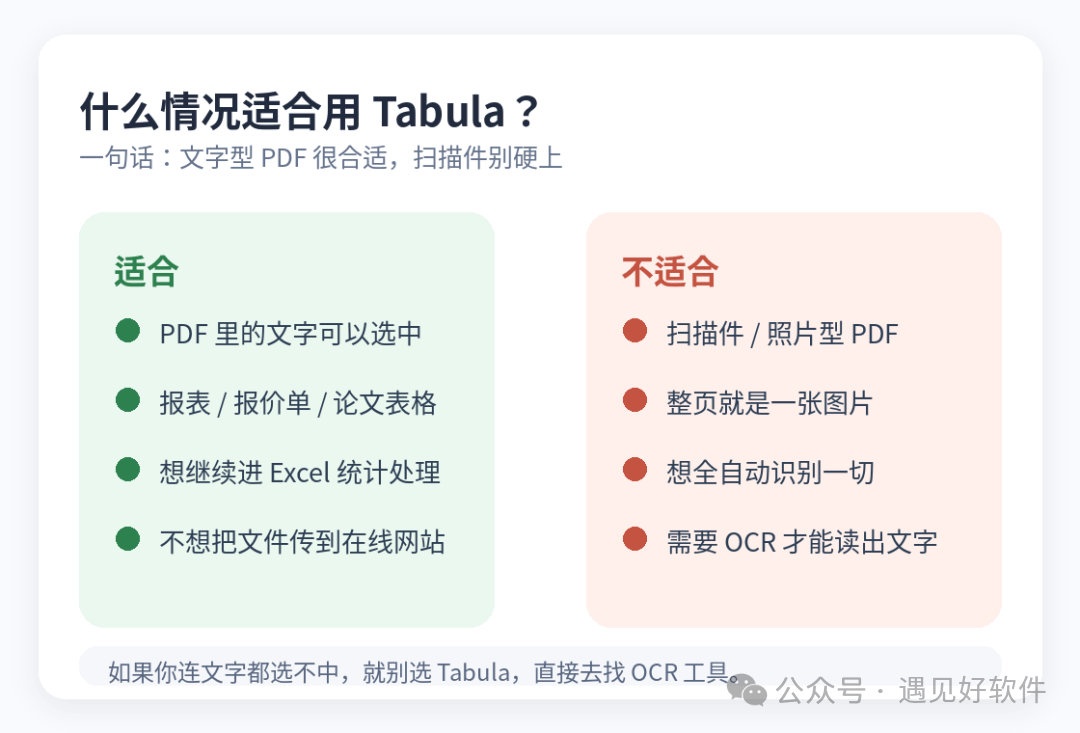 什么情况适合用 Tabula？

一句话：文字型 PDF 很合适，扫描件别硬上

适合

PDF 里的文字可以选中

报表 / 报价单 / 论文表格

想继续进 Excel 统计处理

不想把文件传到在线网站

不适合

扫描件 / 照片型 PDF

整页就是一张图片

想全自动识别一切

需要 OCR 才能读出文字

如果你连文字都选不中，就别选 Tabula，直接去找 OCR 工具。

公众号 · 遇见好软件